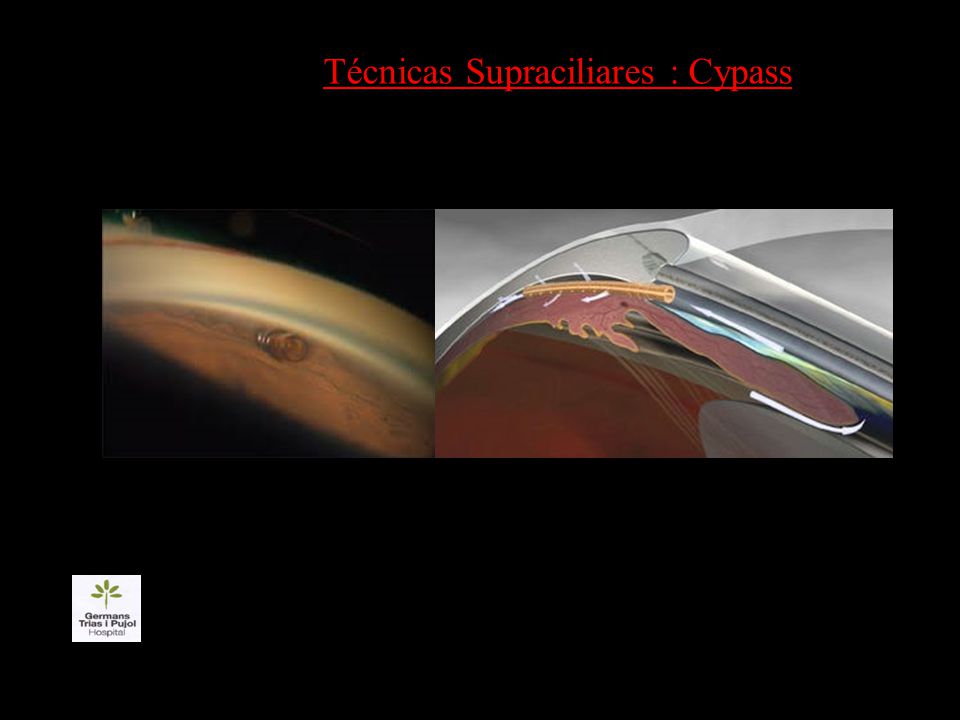 Técnicas Supraciliares : Cypass

Germans Trias i Pujol Hospital